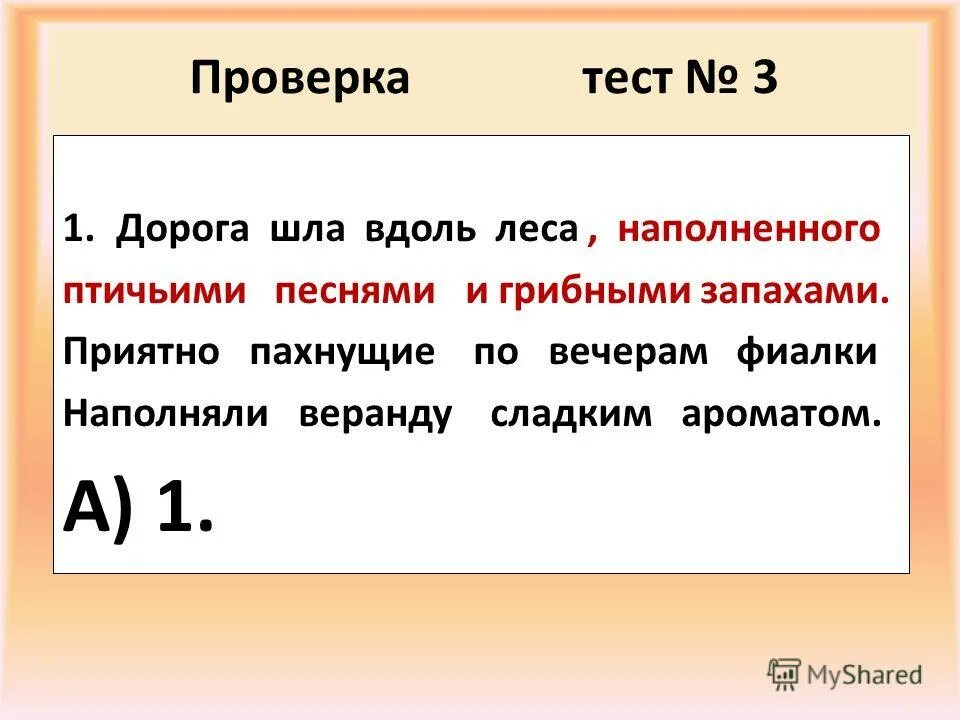 Проверка тест № 3

1. Дорога шла вдоль леса , наполненного птичьими песнями и грибными запахами. Приятно пахнущие по вечерам фиалки Наполняли веранду сладким ароматом.

А) 1.

MyShared